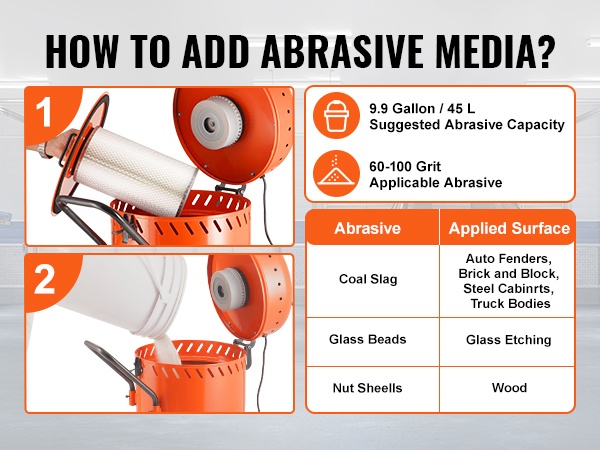 HOW TO ADD ABRASIVE MEDIA?

1

2

9.9 Gallon / 45 L
Suggested Abrasive Capacity

60-100 Grit
Applicable Abrasive

| Abrasive | Applied Surface |
|---|---|
| Coal Slag | Auto Fenders, Brick and Block, Steel Cabinrts, Truck Bodies |
| Glass Beads | Glass Etching |
| Nut Sheells | Wood |